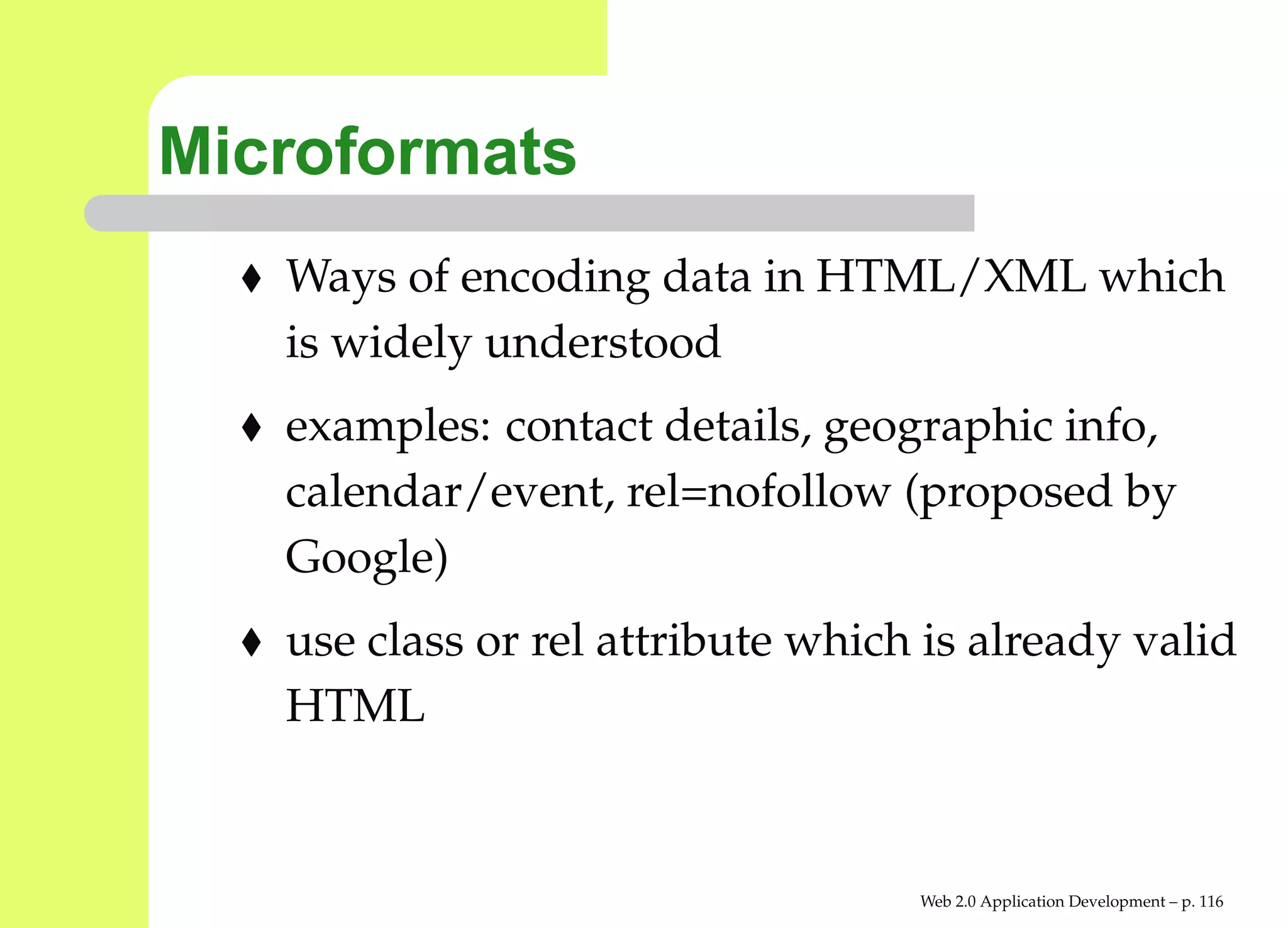 Microformats

♦ Ways of encoding data in HTML/XML which is widely understood

♦ examples: contact details, geographic info, calendar/event, rel=nofollow (proposed by Google)

♦ use class or rel attribute which is already valid HTML

Web 2.0 Application Development – p. 116